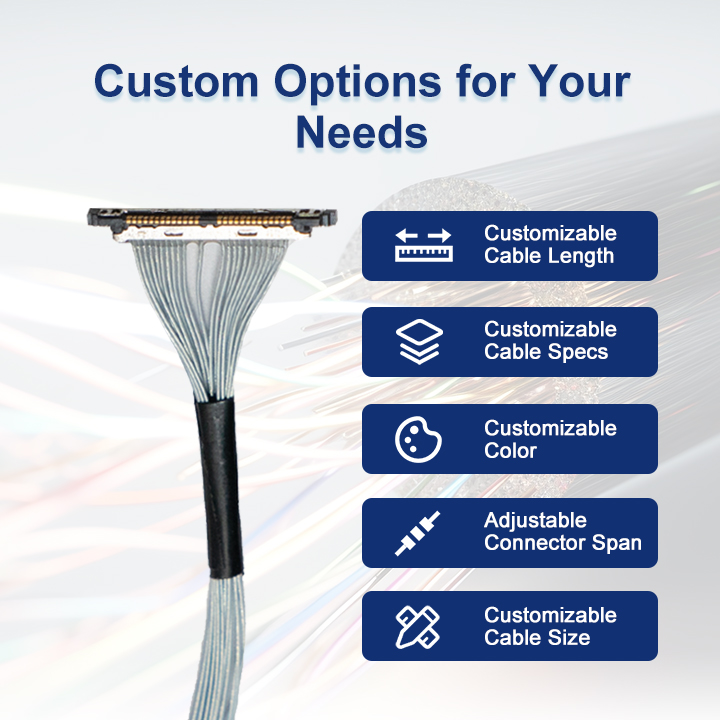 Custom Options for Your Needs

Customizable Cable Length

Customizable Cable Specs

Customizable Color

Adjustable Connector Span

Customizable Cable Size